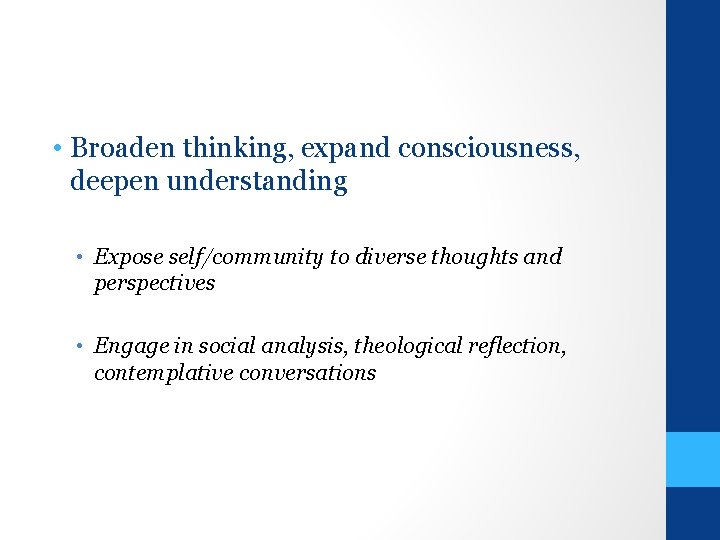 • Broaden thinking, expand consciousness, deepen understanding

• Expose self/community to diverse thoughts and perspectives

• Engage in social analysis, theological reflection, contemplative conversations